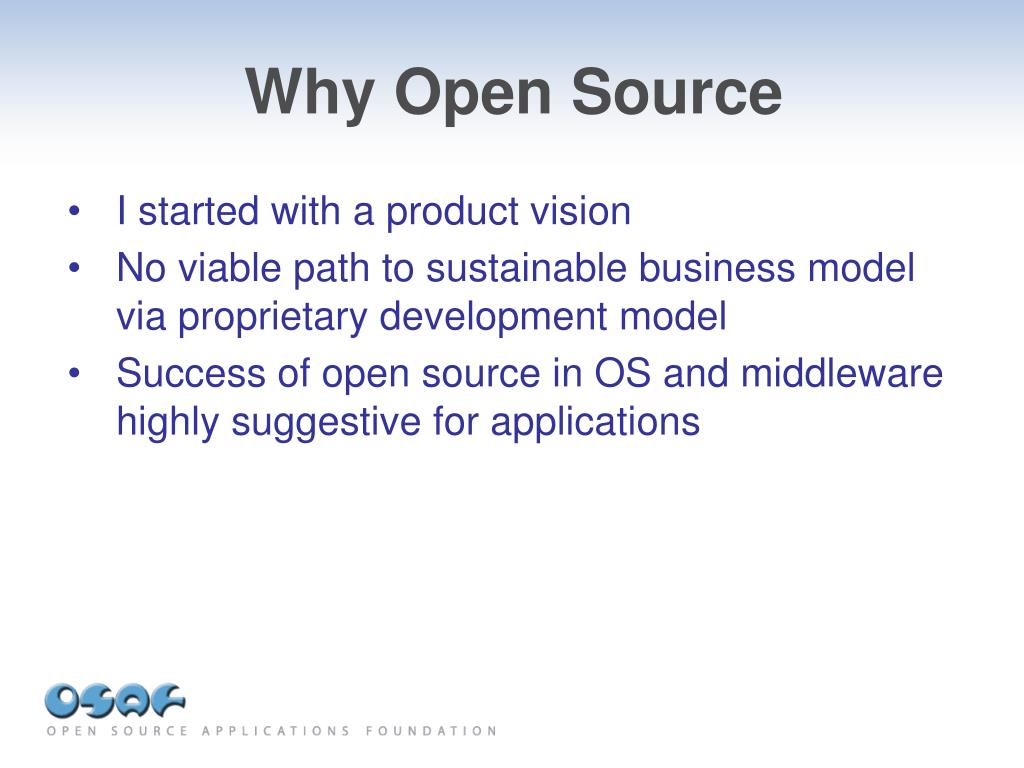 Why Open Source

• I started with a product vision
• No viable path to sustainable business model via proprietary development model
• Success of open source in OS and middleware highly suggestive for applications

OSAF
OPEN SOURCE APPLICATIONS FOUNDATION